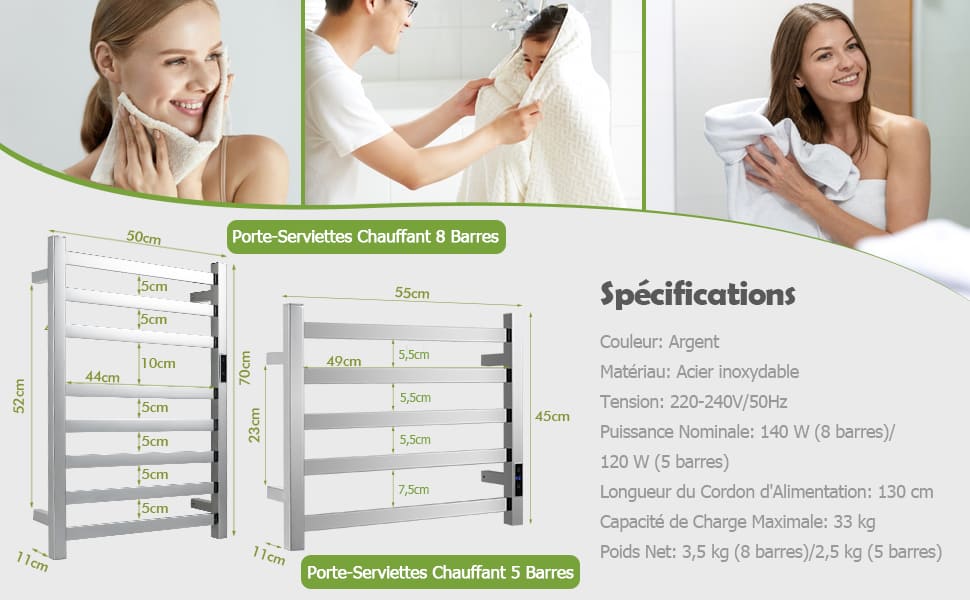 Porte-Serviettes Chauffant 8 Barres

50cm
5cm
5cm
10cm
44cm
5cm
5cm
5cm
5cm
52cm
70cm
11cm

55cm
49cm
5,5cm
5,5cm
5,5cm
7,5cm
23cm
45cm
11cm

Porte-Serviettes Chauffant 5 Barres

Spécifications

Couleur: Argent
Matériau: Acier inoxydable
Tension: 220-240V/50Hz
Puissance Nominale: 140 W (8 barres)/ 120 W (5 barres)
Longueur du Cordon d'Alimentation: 130 cm
Capacité de Charge Maximale: 33 kg
Poids Net: 3,5 kg (8 barres)/2,5 kg (5 barres)